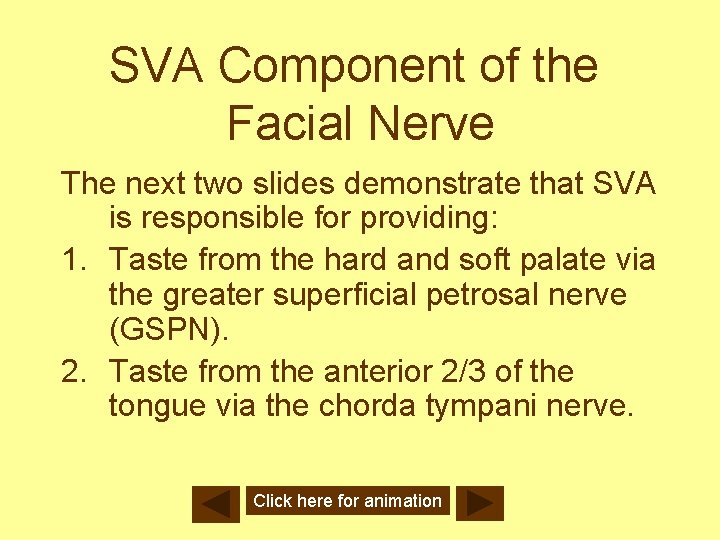 SVA Component of the Facial Nerve

The next two slides demonstrate that SVA is responsible for providing:

1. Taste from the hard and soft palate via the greater superficial petrosal nerve (GSPN).
2. Taste from the anterior 2/3 of the tongue via the chorda tympani nerve.

Click here for animation